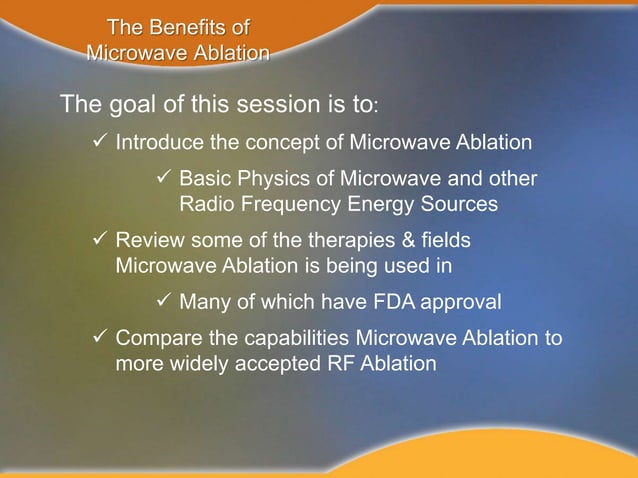 The Benefits of Microwave Ablation

The goal of this session is to:

✓ Introduce the concept of Microwave Ablation

✓ Basic Physics of Microwave and other Radio Frequency Energy Sources

✓ Review some of the therapies & fields Microwave Ablation is being used in

✓ Many of which have FDA approval

✓ Compare the capabilities Microwave Ablation to more widely accepted RF Ablation